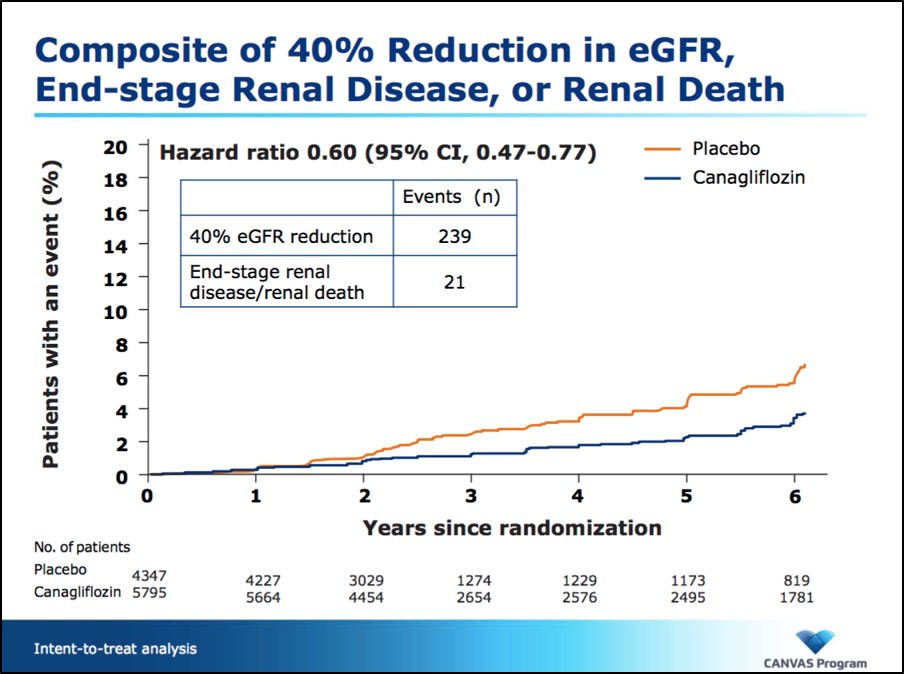 Composite of 40% Reduction in eGFR, End-stage Renal Disease, or Renal Death

Hazard ratio 0.60 (95% CI, 0.47-0.77)

Placebo
Canagliflozin

| | Events (n) |
|---|---|
| 40% eGFR reduction | 239 |
| End-stage renal disease/renal death | 21 |

Patients with an event (%)

20
18
16
14
12
10
8
6
4
2
0

0 1 2 3 4 5 6

Years since randomization

No. of patients

| | | | | | | | |
|---|---|---|---|---|---|---|---|
| Placebo | 4347 | 4227 | 3029 | 1274 | 1229 | 1173 | 819 |
| Canagliflozin | 5795 | 5664 | 4454 | 2654 | 2576 | 2495 | 1781 |

Intent-to-treat analysis

CANVAS Program